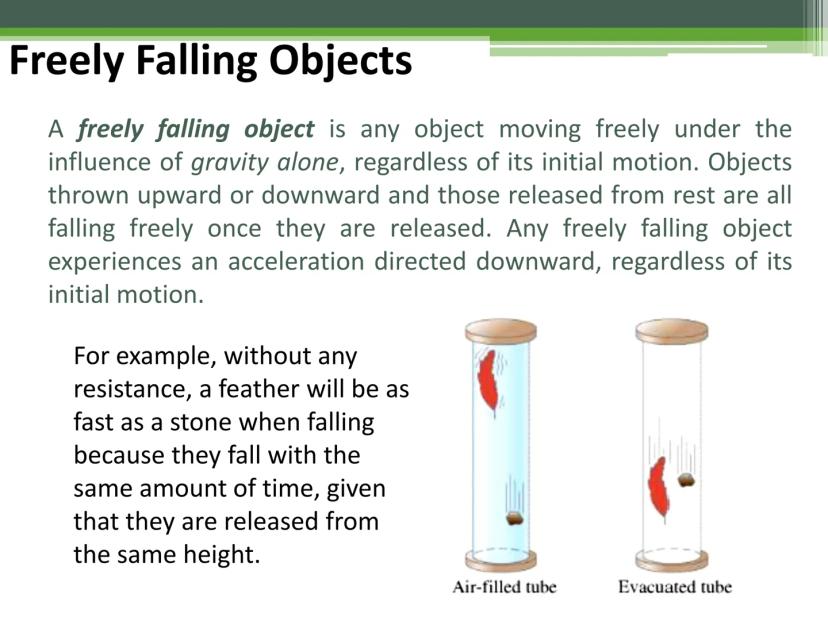 Freely Falling Objects

A freely falling object is any object moving freely under the influence of gravity alone, regardless of its initial motion. Objects thrown upward or downward and those released from rest are all falling freely once they are released. Any freely falling object experiences an acceleration directed downward, regardless of its initial motion.

For example, without any resistance, a feather will be as fast as a stone when falling because they fall with the same amount of time, given that they are released from the same height.

Air-filled tube

Evacuated tube